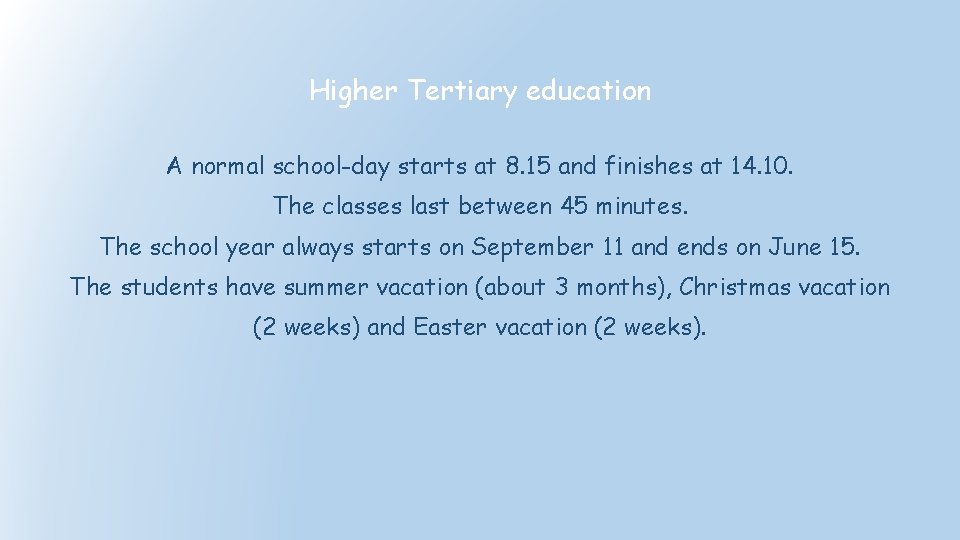 Higher Tertiary education

A normal school-day starts at 8.15 and finishes at 14.10.
The classes last between 45 minutes.
The school year always starts on September 11 and ends on June 15.
The students have summer vacation (about 3 months), Christmas vacation (2 weeks) and Easter vacation (2 weeks).